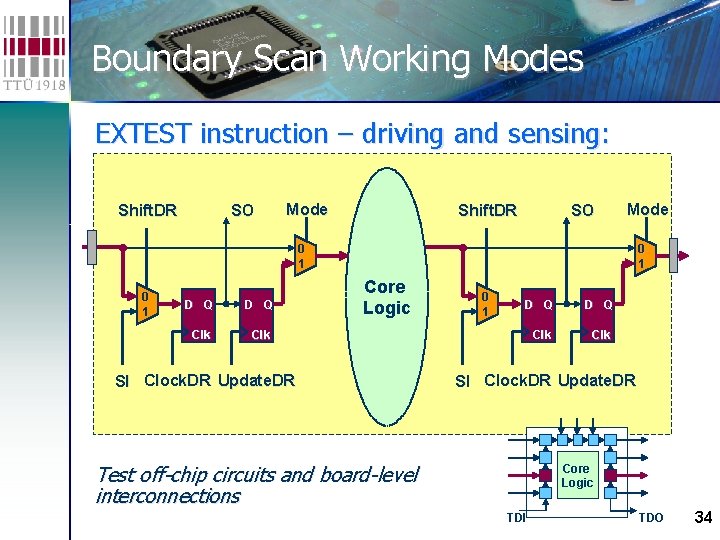 TTÜ 1918

Boundary Scan Working Modes

EXTEST instruction – driving and sensing:

ShiftDR SO Mode

0
1

0
1

D Q
Clk

D Q
Clk

SI ClockDR UpdateDR

Core Logic

ShiftDR SO Mode

0
1

0
1

D Q
Clk

D Q
Clk

SI ClockDR UpdateDR

Test off-chip circuits and board-level interconnections

Core Logic

TDI TDO

34